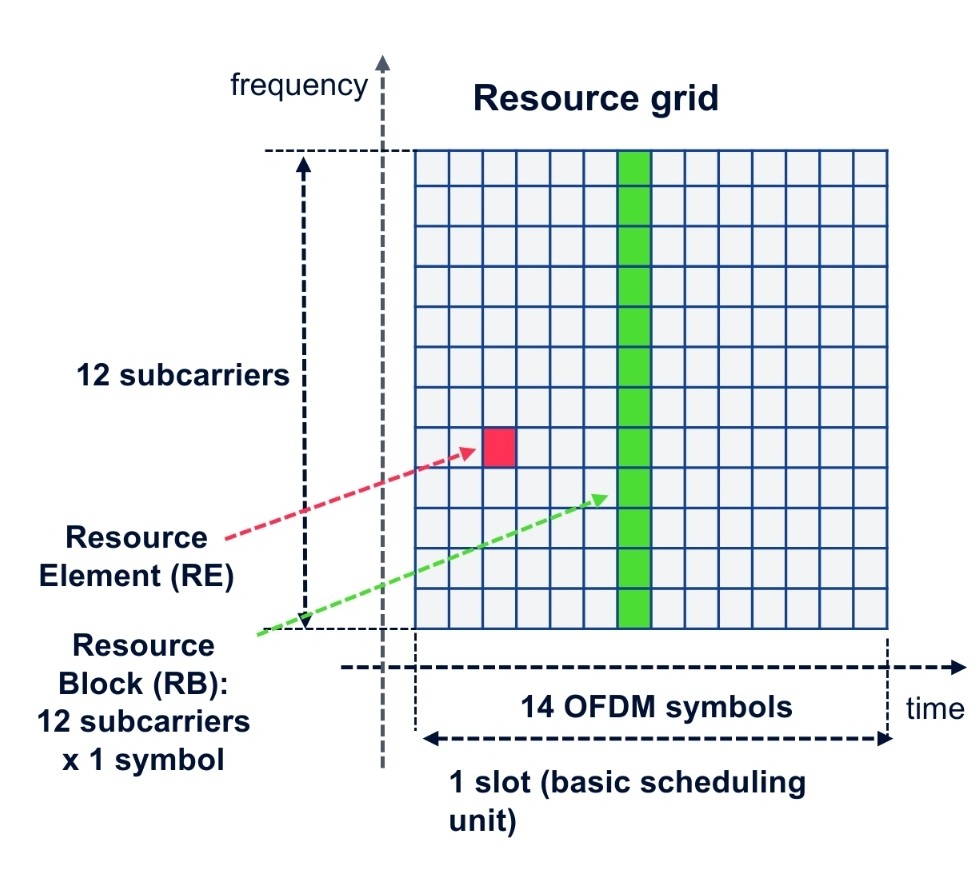 frequency

Resource grid

12 subcarriers

Resource Element (RE)

Resource Block (RB): 12 subcarriers x 1 symbol

14 OFDM symbols

time

1 slot (basic scheduling unit)